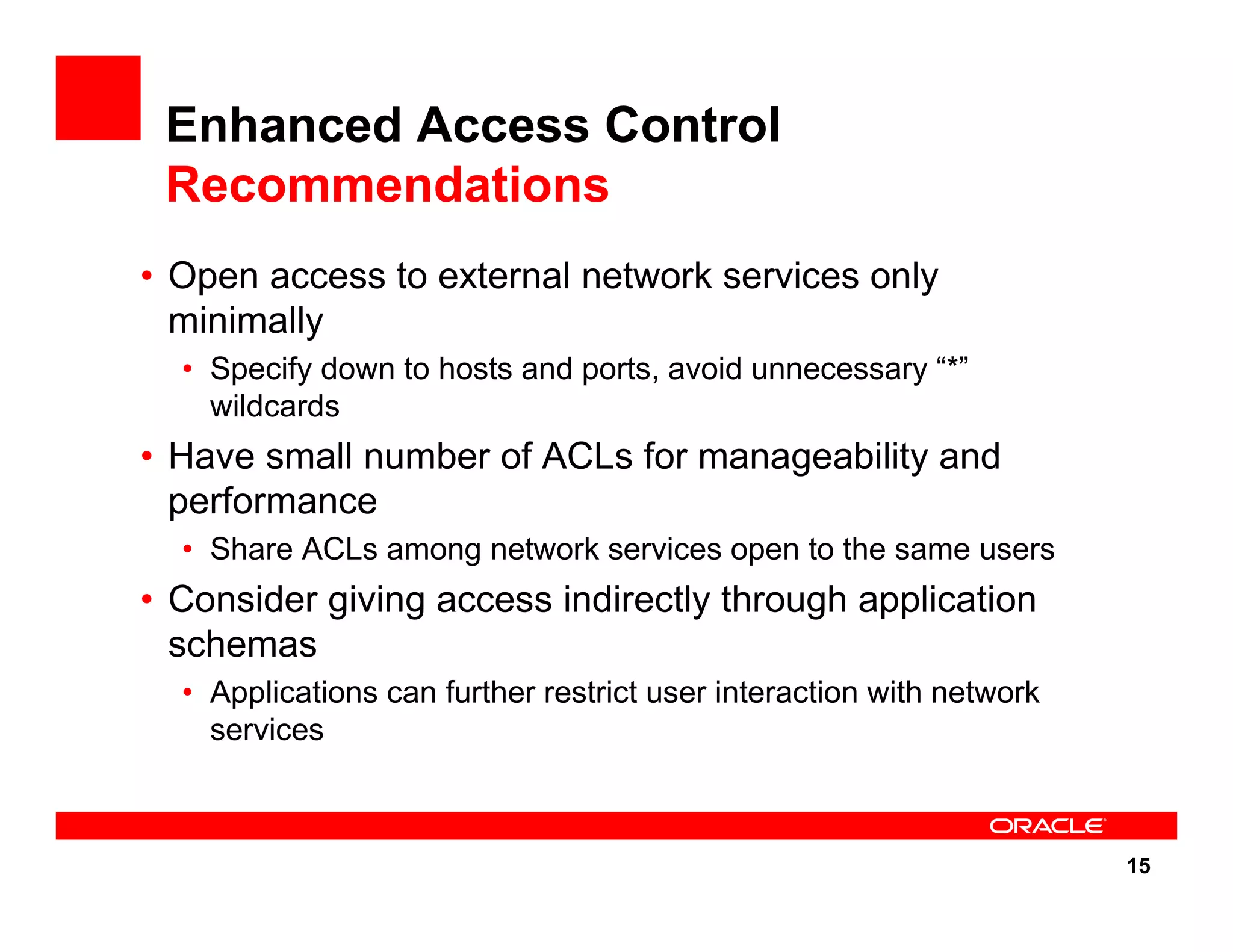 Enhanced Access Control
Recommendations

• Open access to external network services only minimally
  • Specify down to hosts and ports, avoid unnecessary “*” wildcards
• Have small number of ACLs for manageability and performance
  • Share ACLs among network services open to the same users
• Consider giving access indirectly through application schemas
  • Applications can further restrict user interaction with network services

ORACLE

15